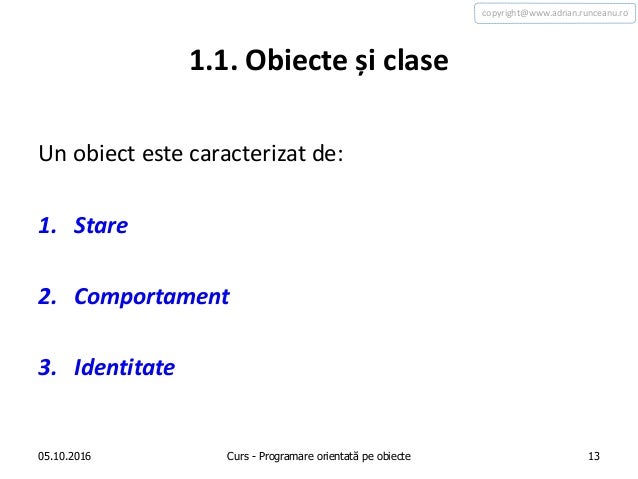 copyright@www.adrian.runceanu.ro

1.1. Obiecte și clase

Un obiect este caracterizat de:

1. Stare

2. Comportament

3. Identitate

05.10.2016

Curs - Programare orientată pe obiecte

13